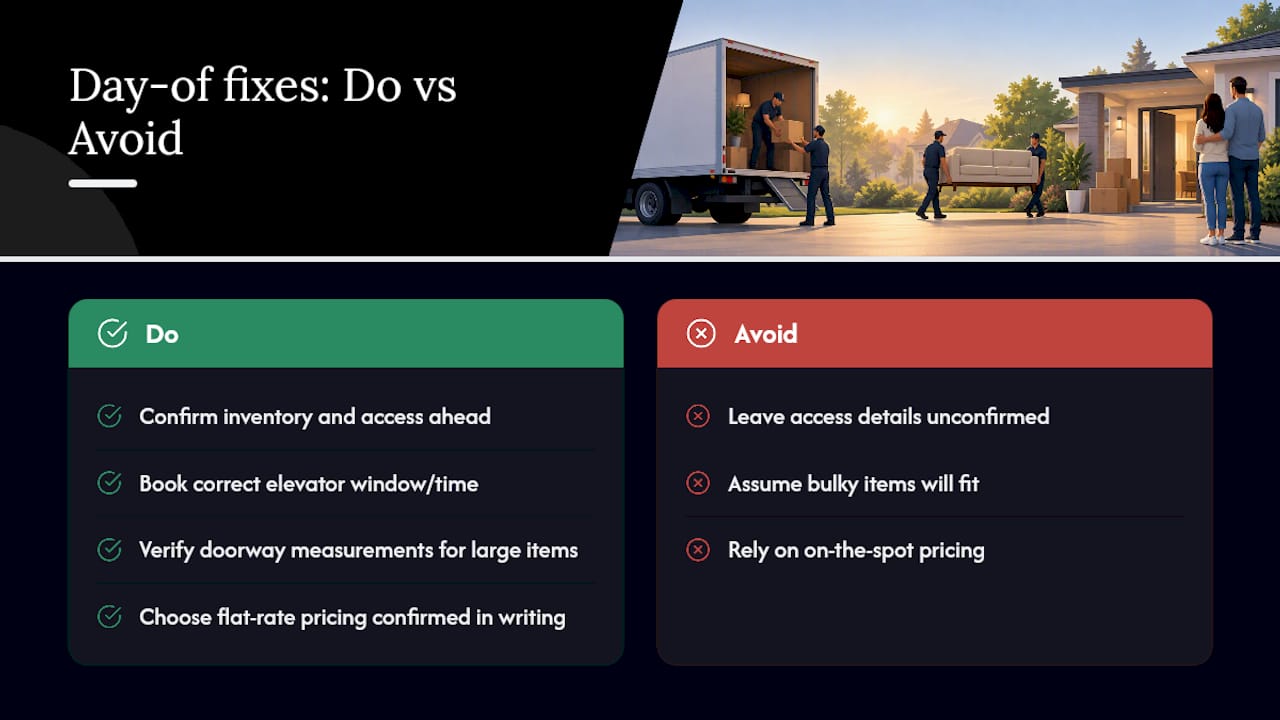 Day-of fixes: Do vs Avoid

Do

Confirm inventory and access ahead

Book correct elevator window/time

Verify doorway measurements for large items

Choose flat-rate pricing confirmed in writing

Avoid

Leave access details unconfirmed

Assume bulky items will fit

Rely on on-the-spot pricing